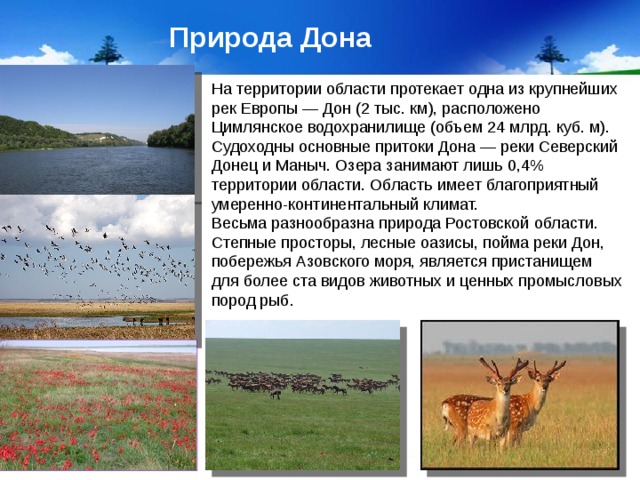 Природа Дона

На территории области протекает одна из крупнейших рек Европы — Дон (2 тыс. км), расположено Цимлянское водохранилище (объем 24 млрд. куб. м). Судоходны основные притоки Дона — реки Северский Донец и Маныч. Озера занимают лишь 0,4% территории области. Область имеет благоприятный умеренно-континентальный климат.
Весьма разнообразна природа Ростовской области. Степные просторы, лесные оазисы, пойма реки Дон, побережья Азовского моря, является пристанищем для более ста видов животных и ценных промысловых пород рыб.